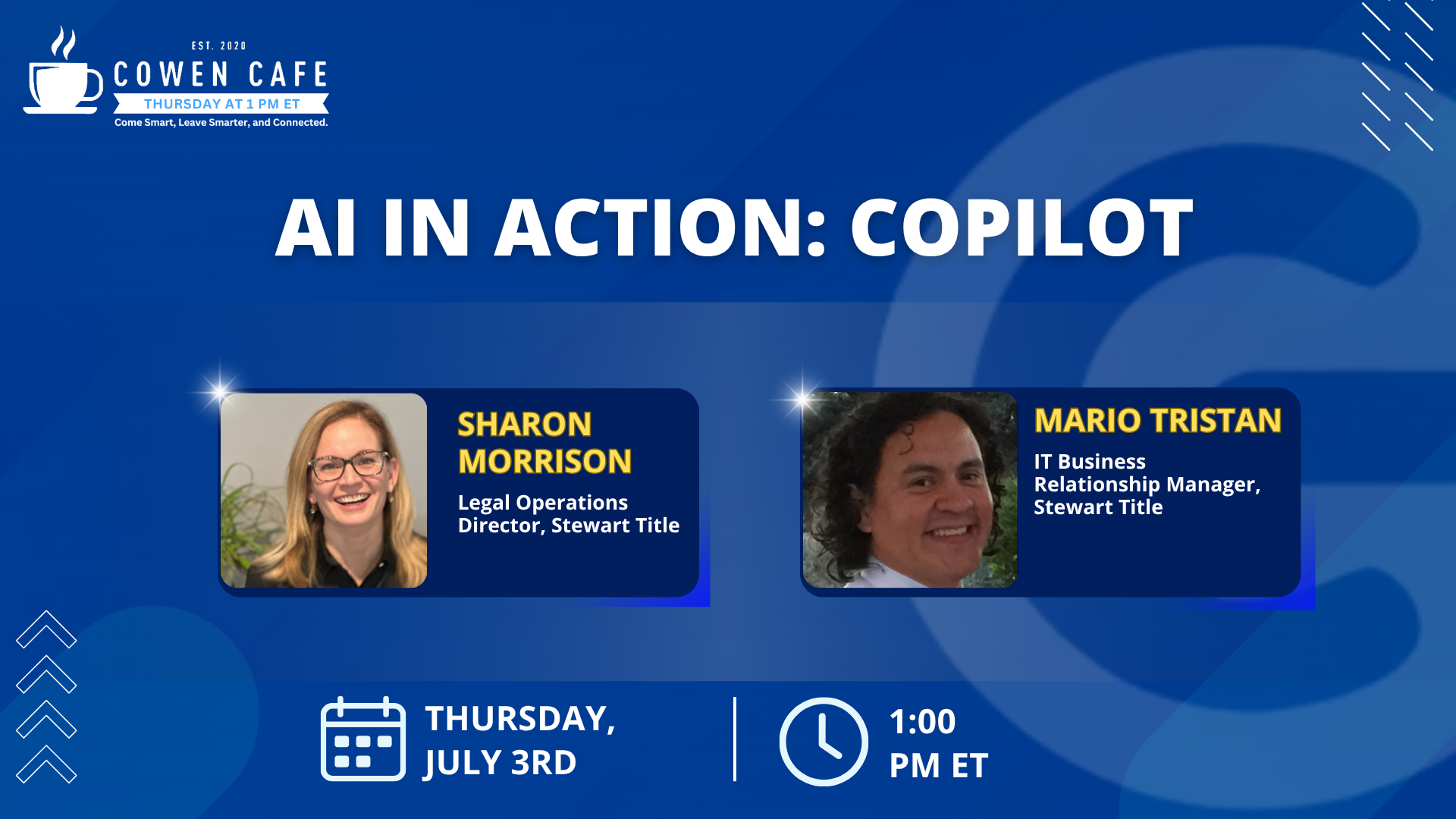 EST. 2020
COWEN CAFE
THURSDAY AT 1 PM ET
Come Smart, Leave Smarter, and Connected.

AI IN ACTION: COPILOT

SHARON MORRISON
Legal Operations Director, Stewart Title

MARIO TRISTAN
IT Business Relationship Manager, Stewart Title

THURSDAY, JULY 3RD

1:00 PM ET